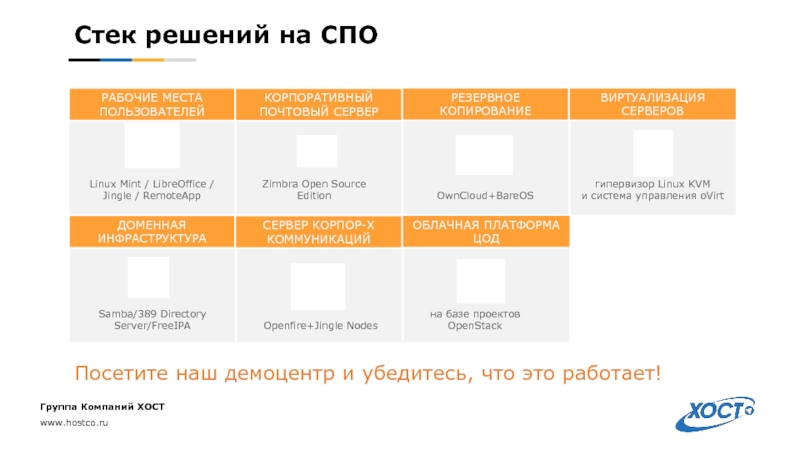 Стек решений на СПО

РАБОЧИЕ МЕСТА ПОЛЬЗОВАТЕЛЕЙ

Linux Mint / LibreOffice / Jingle / RemoteApp

КОРПОРАТИВНЫЙ ПОЧТОВЫЙ СЕРВЕР

Zimbra Open Source Edition

РЕЗЕРВНОЕ КОПИРОВАНИЕ

OwnCloud+BareOS

ВИРТУАЛИЗАЦИЯ СЕРВЕРОВ

гипервизор Linux KVM и система управления oVirt

ДОМЕННАЯ ИНФРАСТРУКТУРА

Samba/389 Directory Server/FreeIPA

СЕРВЕР КОРПОР-Х КОММУНИКАЦИЙ

Openfire+Jingle Nodes

ОБЛАЧНАЯ ПЛАТФОРМА ЦОД

на базе проектов OpenStack

Посетите наш демоцентр и убедитесь, что это работает!

Группа Компаний ХОСТ

www.hostco.ru

ХОСТ